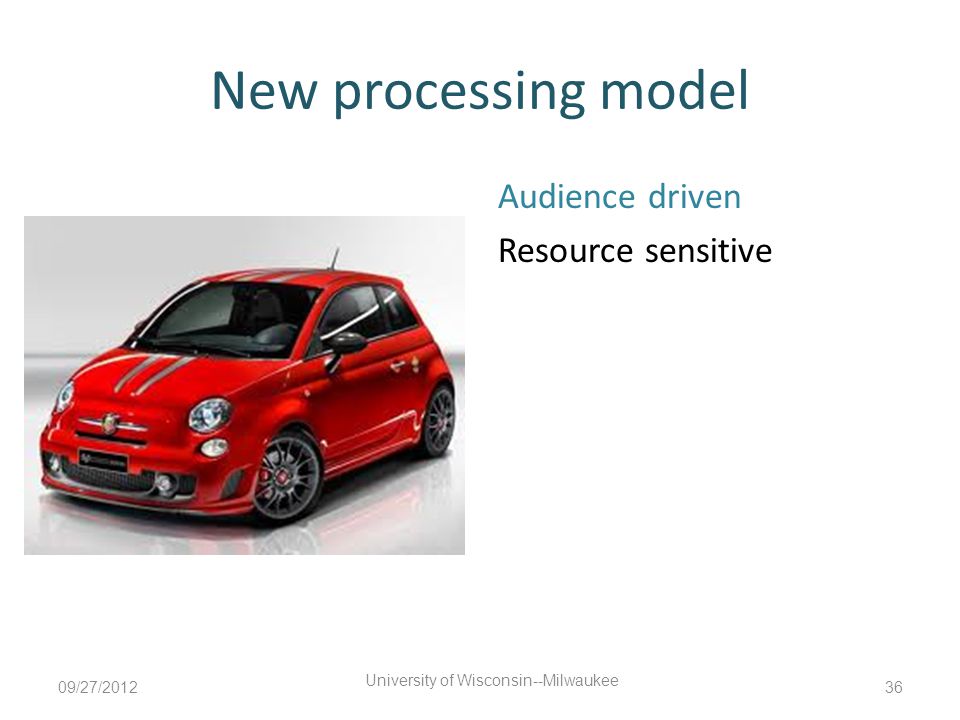 New processing model

Audience driven

Resource sensitive

09/27/2012

University of Wisconsin--Milwaukee

36